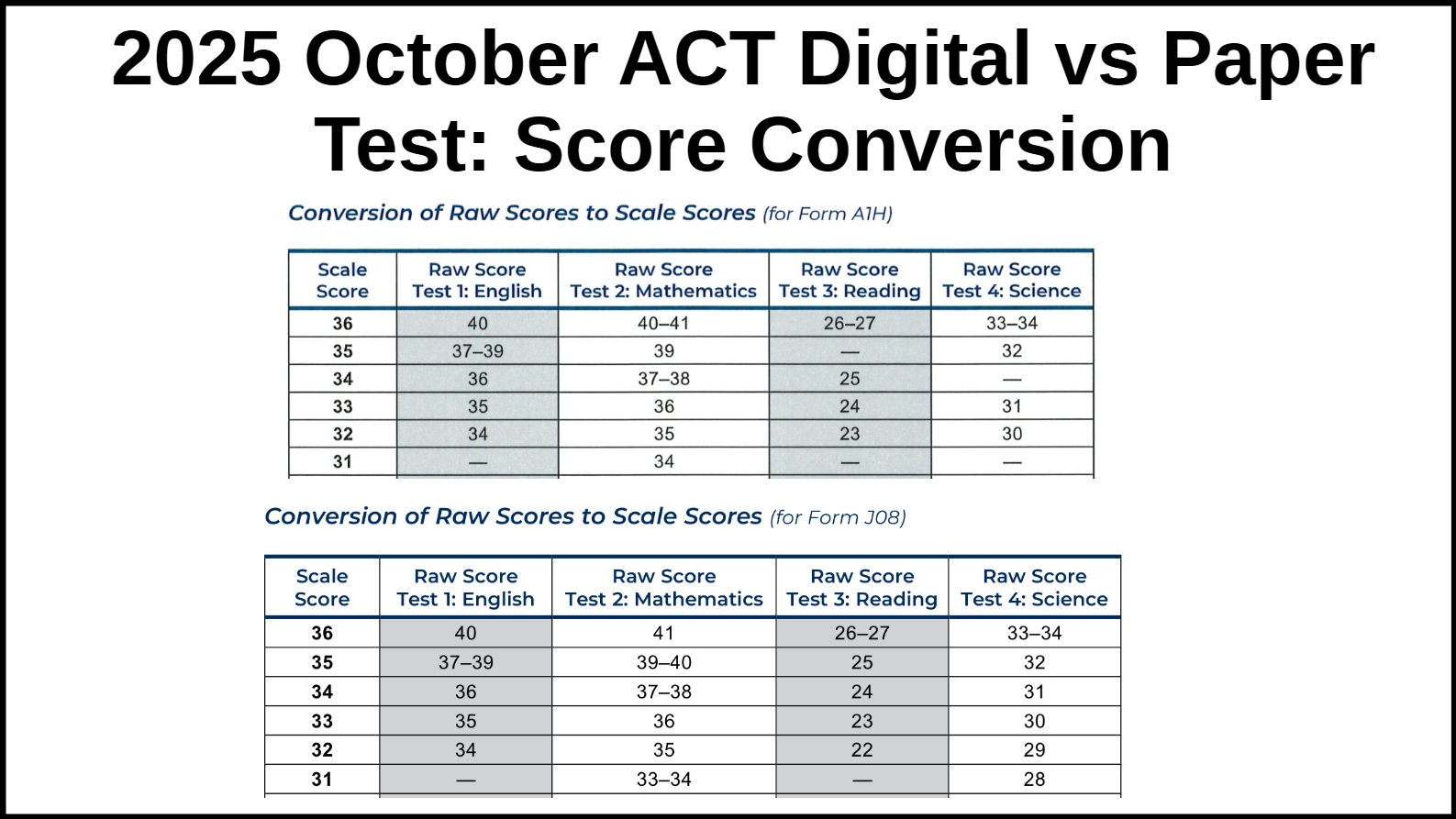 2025 October ACT Digital vs Paper Test: Score Conversion

Conversion of Raw Scores to Scale Scores (for Form A1H)

| Scale Score | Raw Score Test 1: English | Raw Score Test 2: Mathematics | Raw Score Test 3: Reading | Raw Score Test 4: Science |
|---|---|---|---|---|
| 36 | 40 | 40–41 | 26–27 | 33–34 |
| 35 | 37–39 | 39 | — | 32 |
| 34 | 36 | 37–38 | 25 | — |
| 33 | 35 | 36 | 24 | 31 |
| 32 | 34 | 35 | 23 | 30 |
| 31 | — | 34 | — | — |

Conversion of Raw Scores to Scale Scores (for Form J08)

| Scale Score | Raw Score Test 1: English | Raw Score Test 2: Mathematics | Raw Score Test 3: Reading | Raw Score Test 4: Science |
|---|---|---|---|---|
| 36 | 40 | 41 | 26–27 | 33–34 |
| 35 | 37–39 | 39–40 | 25 | 32 |
| 34 | 36 | 37–38 | 24 | 31 |
| 33 | 35 | 36 | 23 | 30 |
| 32 | 34 | 35 | 22 | 29 |
| 31 | — | 33–34 | — | 28 |